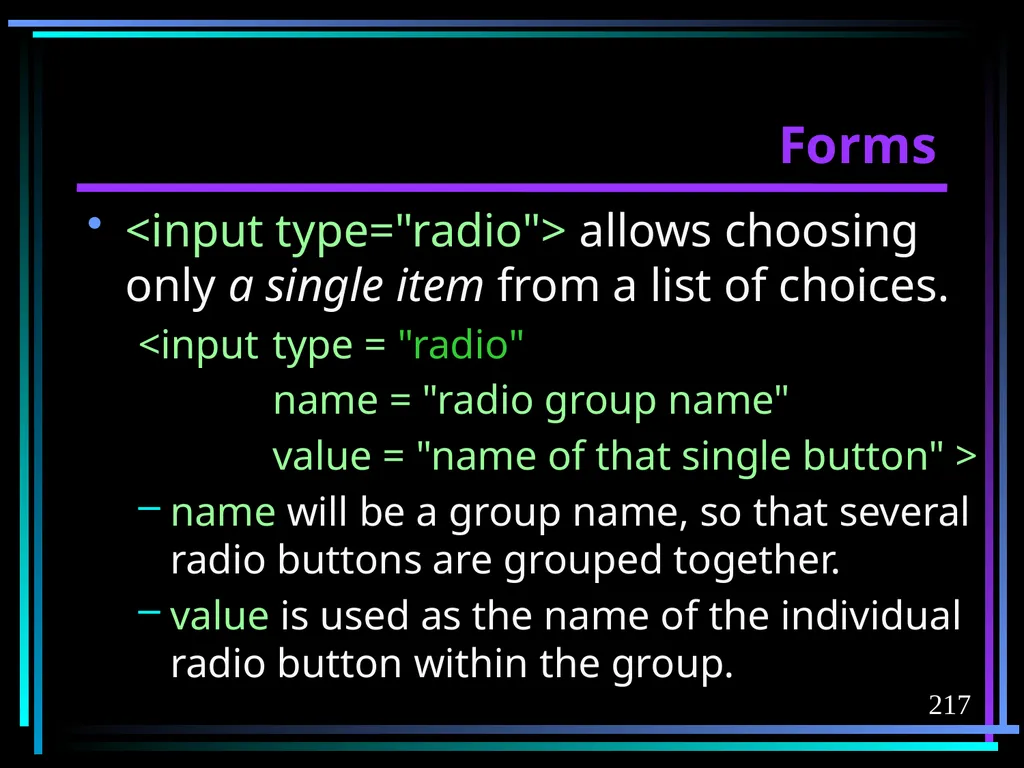 Forms

• <input type="radio"> allows choosing only a single item from a list of choices.

<input type = "radio"
name = "radio group name"
value = "name of that single button" >

– name will be a group name, so that several radio buttons are grouped together.

– value is used as the name of the individual radio button within the group.

217